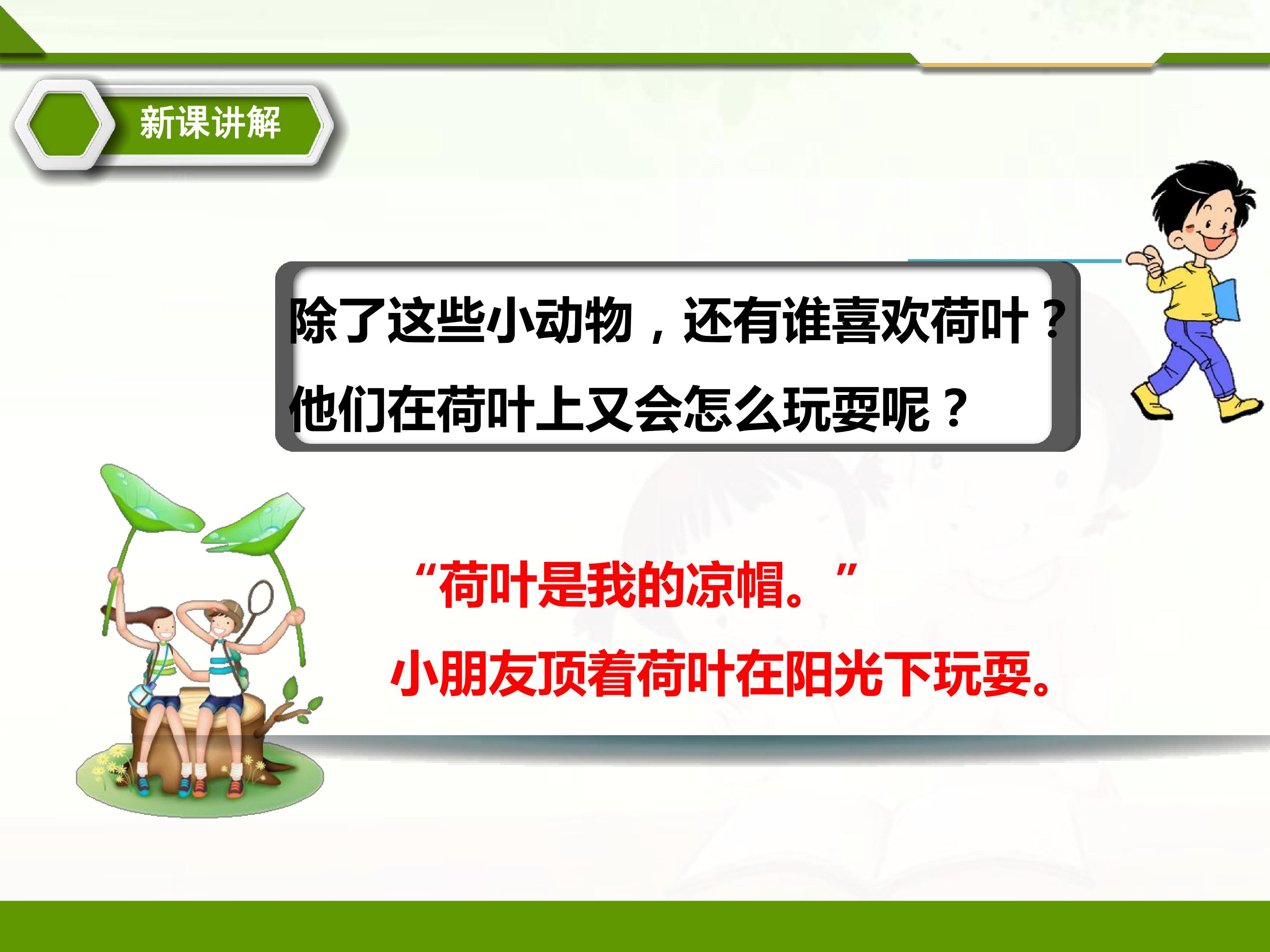 新课讲解

除了这些小动物，还有谁喜欢荷叶？
他们在荷叶上又会怎么玩耍呢？

“荷叶是我的凉帽。”
小朋友顶着荷叶在阳光下玩耍。